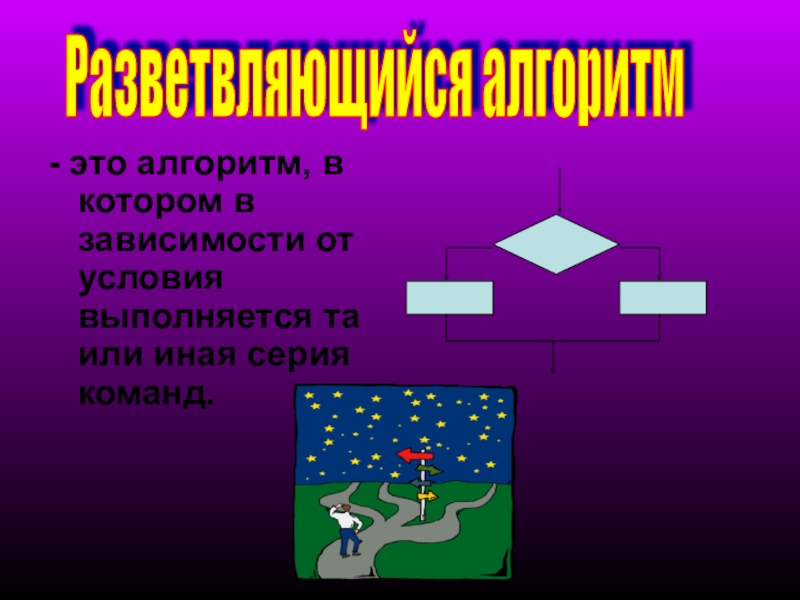 Разветвляющийся алгоритм

- это алгоритм, в котором в зависимости от условия выполняется та или иная серия команд.